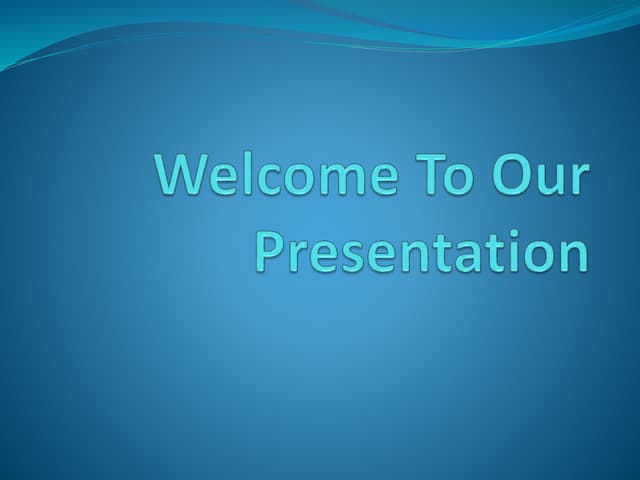 Welcome To Our Presentation